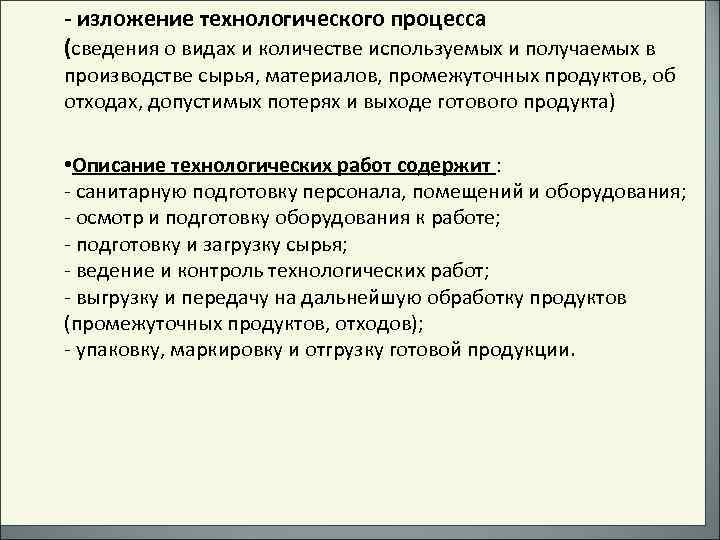 - изложение технологического процесса
(сведения о видах и количестве используемых и получаемых в производстве сырья, материалов, промежуточных продуктов, об отходах, допустимых потерях и выходе готового продукта)

•Описание технологических работ содержит :
- санитарную подготовку персонала, помещений и оборудования;
- осмотр и подготовку оборудования к работе;
- подготовку и загрузку сырья;
- ведение и контроль технологических работ;
- выгрузку и передачу на дальнейшую обработку продуктов (промежуточных продуктов, отходов);
- упаковку, маркировку и отгрузку готовой продукции.